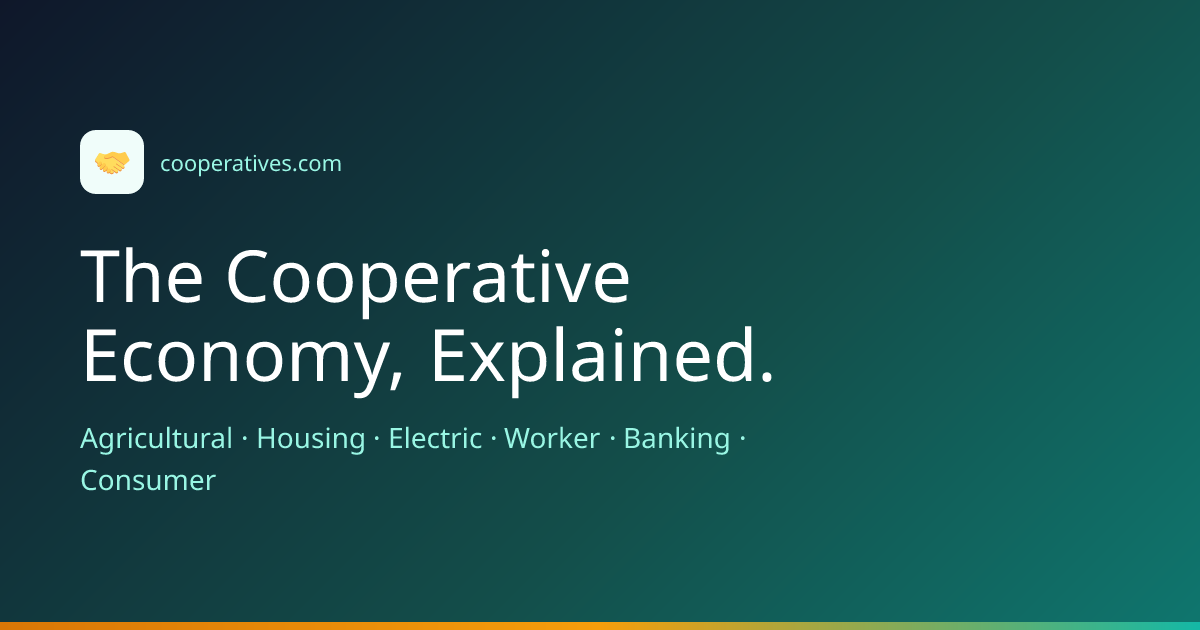 cooperatives.com

The Cooperative Economy, Explained.

Agricultural · Housing · Electric · Worker · Banking · Consumer